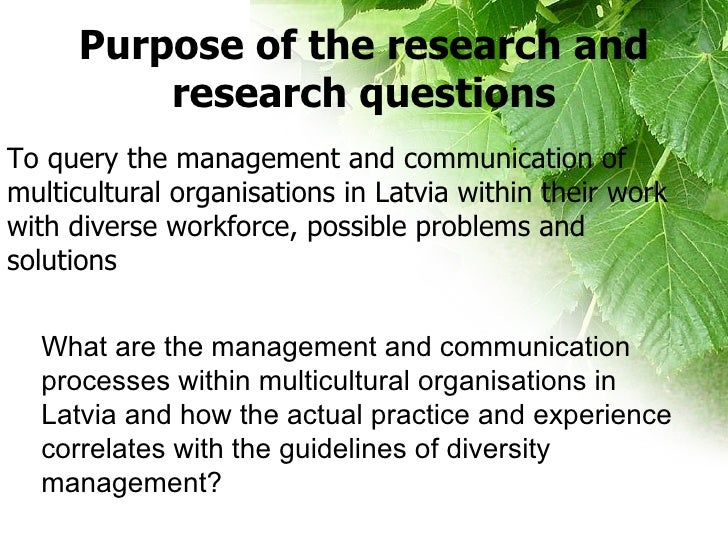 Purpose of the research and research questions

To query the management and communication of multicultural organisations in Latvia within their work with diverse workforce, possible problems and solutions

What are the management and communication processes within multicultural organisations in Latvia and how the actual practice and experience correlates with the guidelines of diversity management?